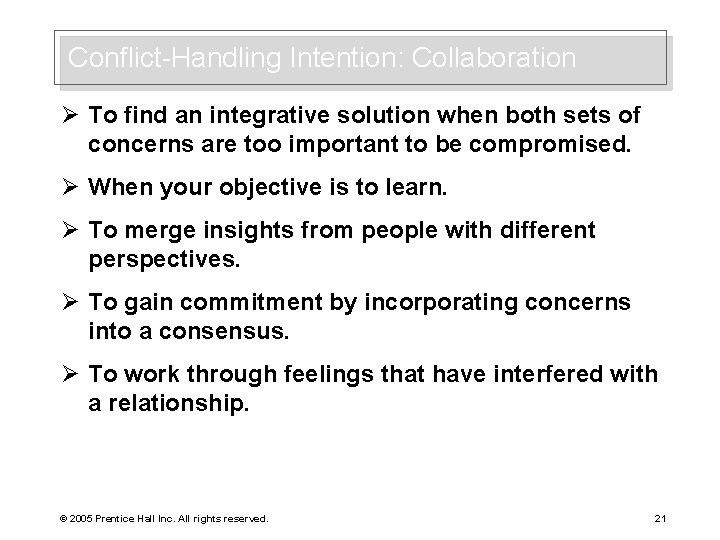 Conflict-Handling Intention: Collaboration

➢ To find an integrative solution when both sets of concerns are too important to be compromised.

➢ When your objective is to learn.

➢ To merge insights from people with different perspectives.

➢ To gain commitment by incorporating concerns into a consensus.

➢ To work through feelings that have interfered with a relationship.

© 2005 Prentice Hall Inc. All rights reserved.

21